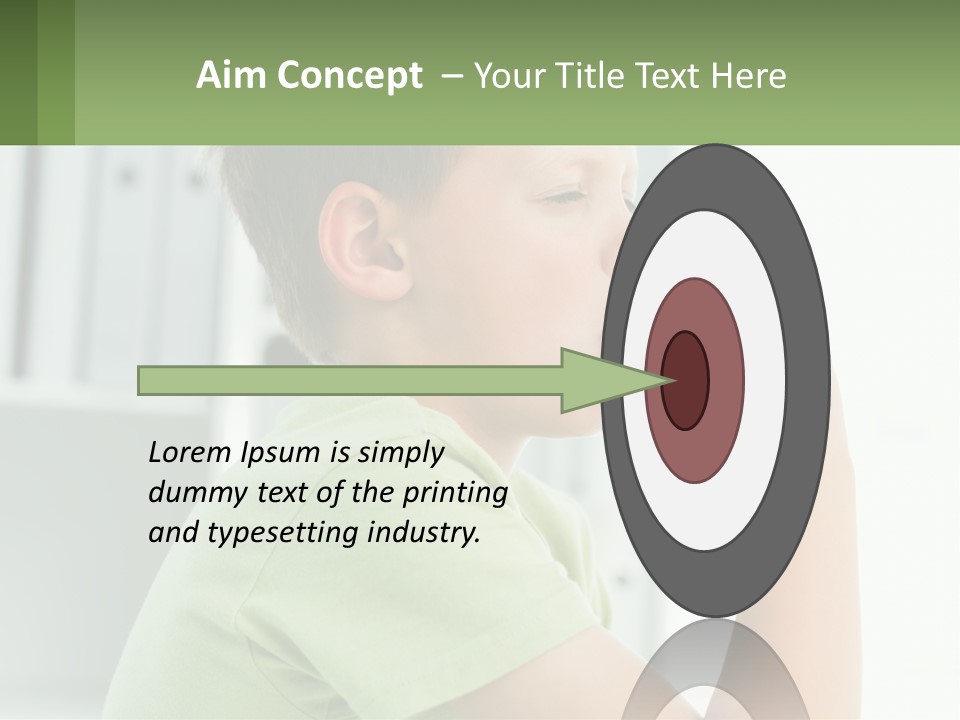 Aim Concept – Your Title Text Here

Lorem Ipsum is simply dummy text of the printing and typesetting industry.